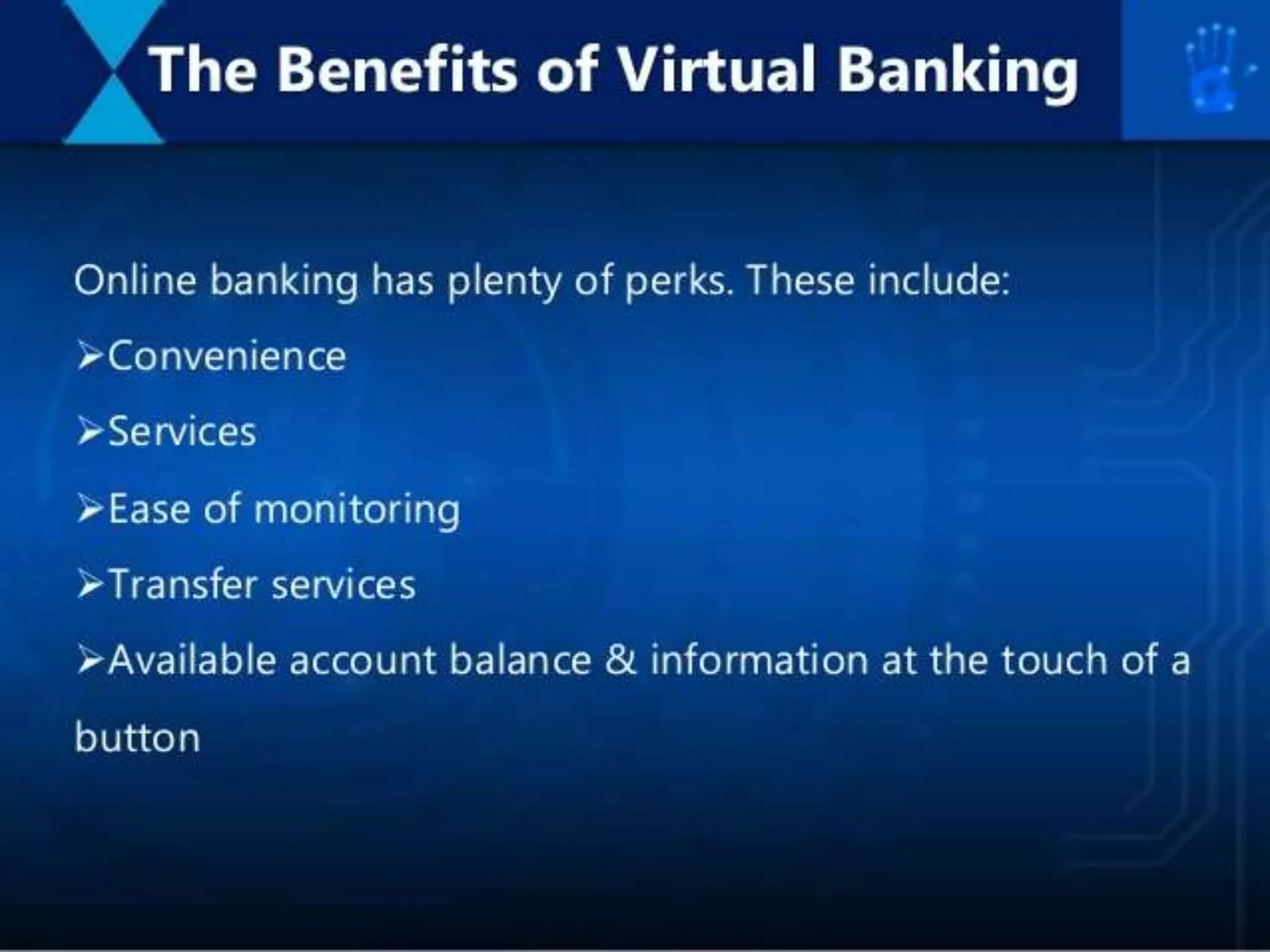 The Benefits of Virtual Banking

Online banking has plenty of perks. These include:

➢Convenience

➢Services

➢Ease of monitoring

➢Transfer services

➢Available account balance & information at the touch of a button